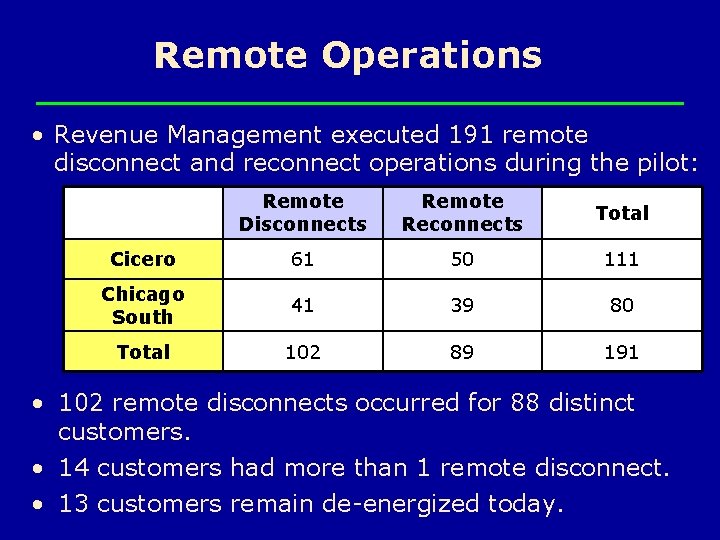 Remote Operations

• Revenue Management executed 191 remote disconnect and reconnect operations during the pilot:

| | Remote Disconnects | Remote Reconnects | Total |
|---|---|---|---|
| Cicero | 61 | 50 | 111 |
| Chicago South | 41 | 39 | 80 |
| Total | 102 | 89 | 191 |

• 102 remote disconnects occurred for 88 distinct customers.

• 14 customers had more than 1 remote disconnect.

• 13 customers remain de-energized today.